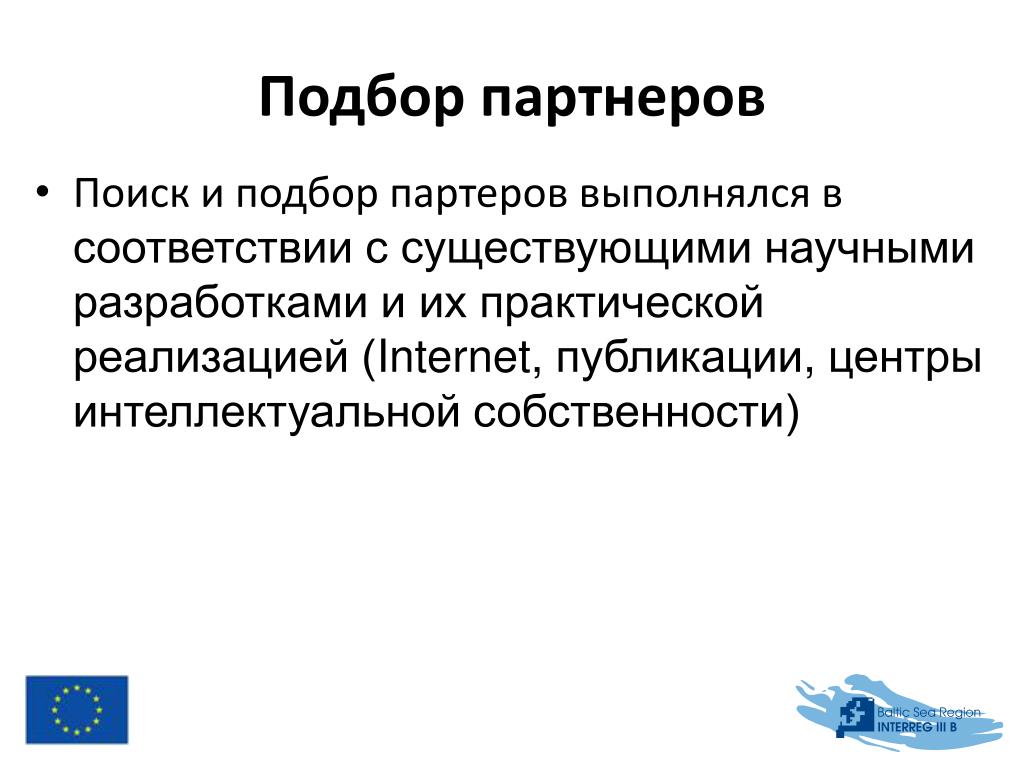 Подбор партнеров

• Поиск и подбор партеров выполнялся в соответствии с существующими научными разработками и их практической реализацией (Internet, публикации, центры интеллектуальной собственности)

Baltic Sea Region
INTERREG III B